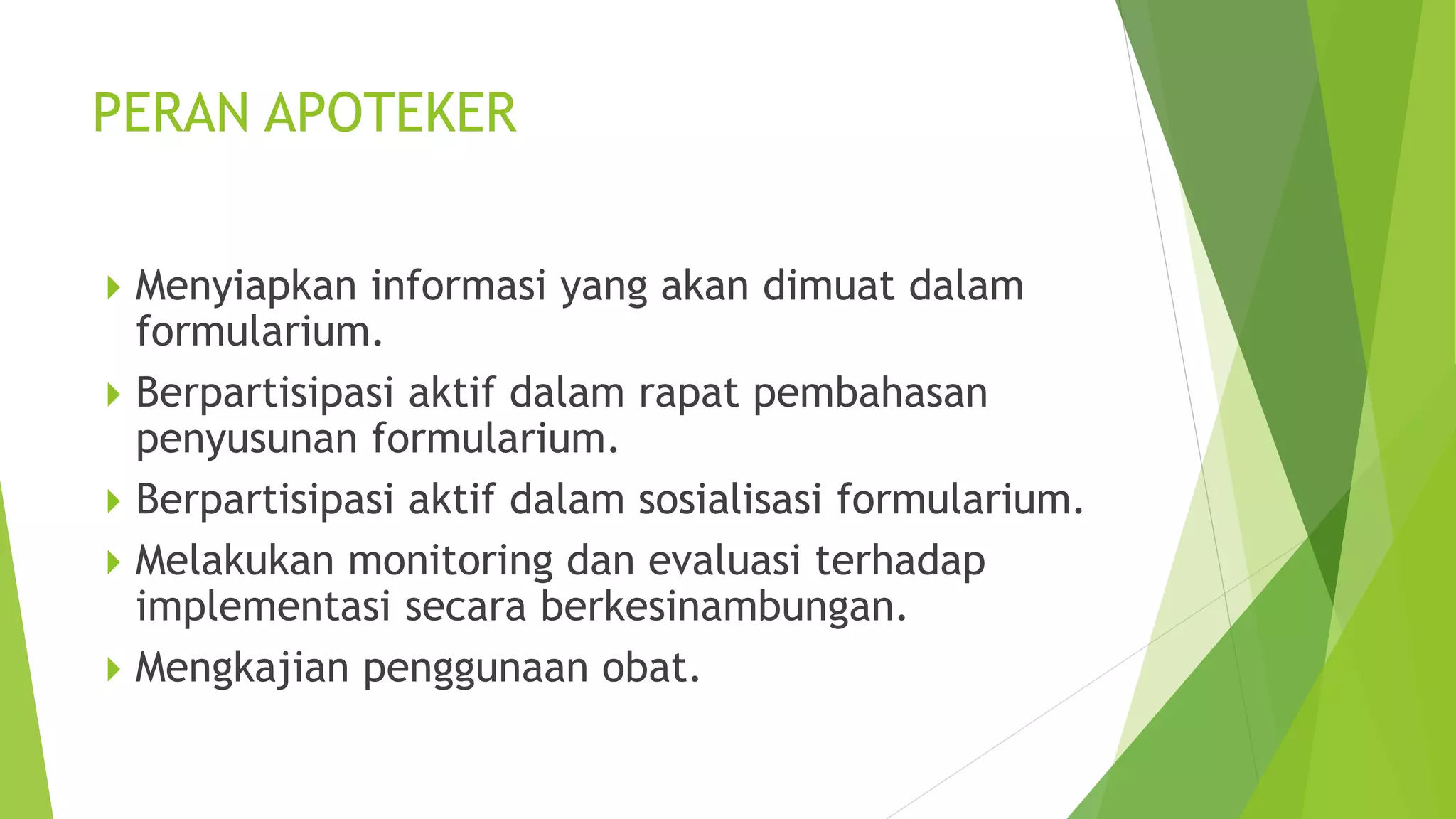 PERAN APOTEKER

Menyiapkan informasi yang akan dimuat dalam formularium.

Berpartisipasi aktif dalam rapat pembahasan penyusunan formularium.

Berpartisipasi aktif dalam sosialisasi formularium.

Melakukan monitoring dan evaluasi terhadap implementasi secara berkesinambungan.

Mengkajian penggunaan obat.